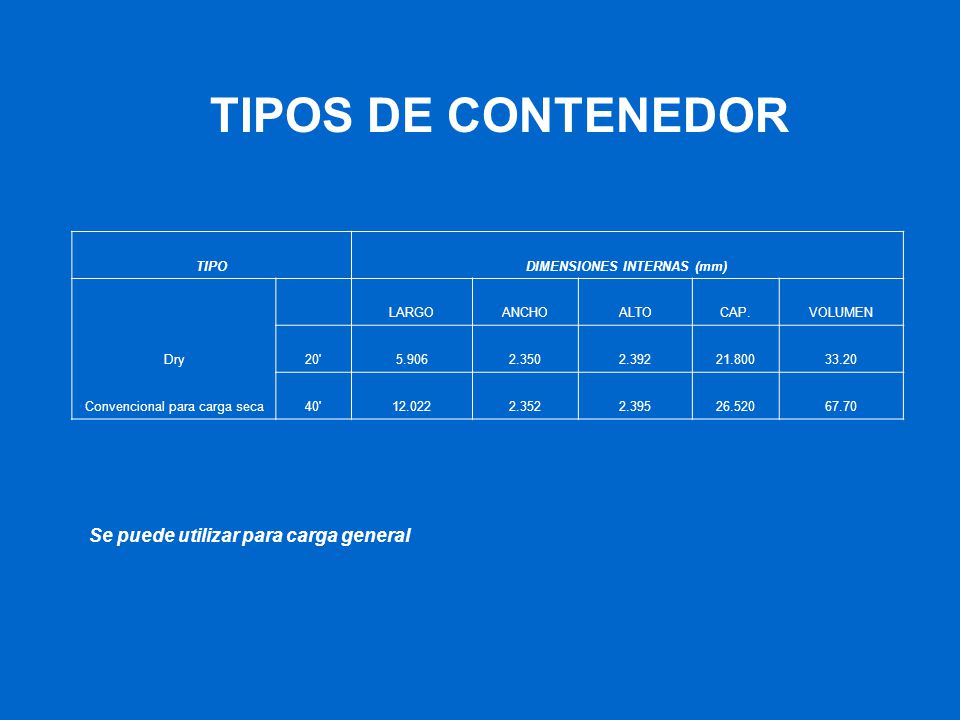 TIPOS DE CONTENEDOR

| TIPO | | DIMENSIONES INTERNAS (mm) | | | | |
|---|---|---|---|---|---|---|
| | | LARGO | ANCHO | ALTO | CAP. | VOLUMEN |
| Dry | 20' | 5.906 | 2.350 | 2.392 | 21.800 | 33.20 |
| Convencional para carga seca | 40' | 12.022 | 2.352 | 2.395 | 26.520 | 67.70 |

Se puede utilizar para carga general